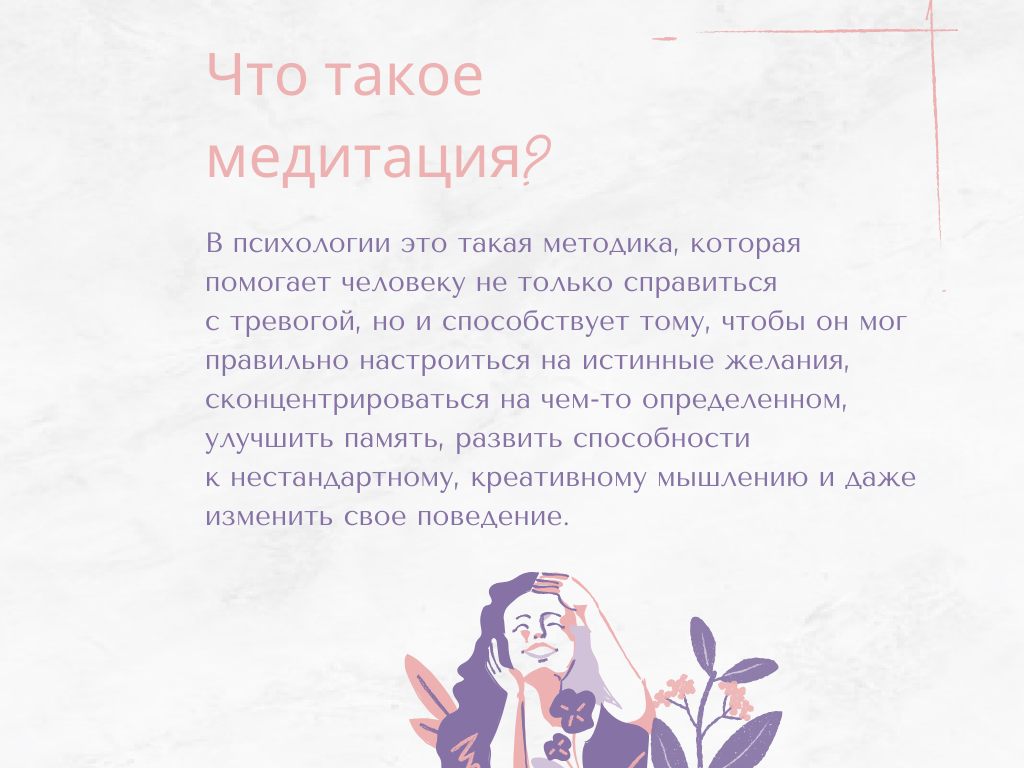 Что такое медитация?

В психологии это такая методика, которая помогает человеку не только справиться с тревогой, но и способствует тому, чтобы он мог правильно настроиться на истинные желания, сконцентрироваться на чем-то определенном, улучшить память, развить способности к нестандартному, креативному мышлению и даже изменить свое поведение.